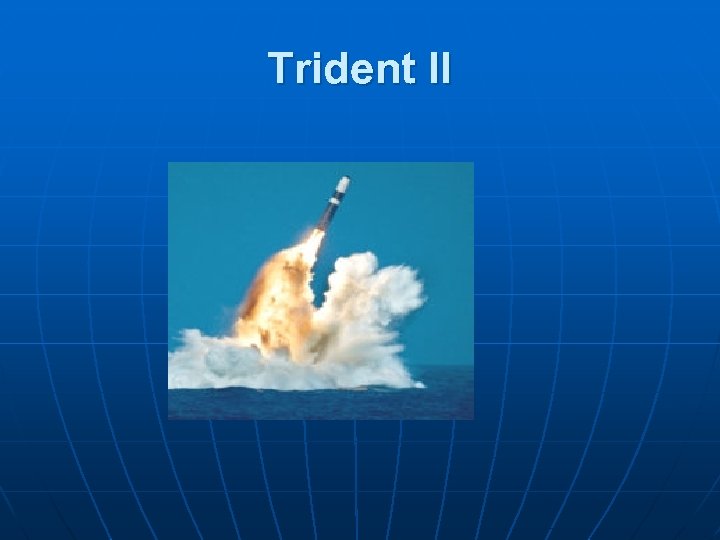 Trident II